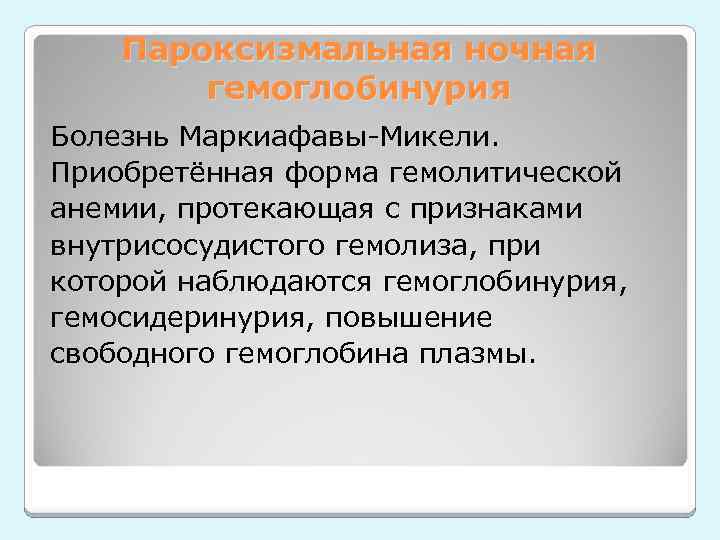 Пароксизмальная ночная гемоглобинурия

Болезнь Маркиафавы-Микели. Приобретённая форма гемолитической анемии, протекающая с признаками внутрисосудистого гемолиза, при которой наблюдаются гемоглобинурия, гемосидеринурия, повышение свободного гемоглобина плазмы.